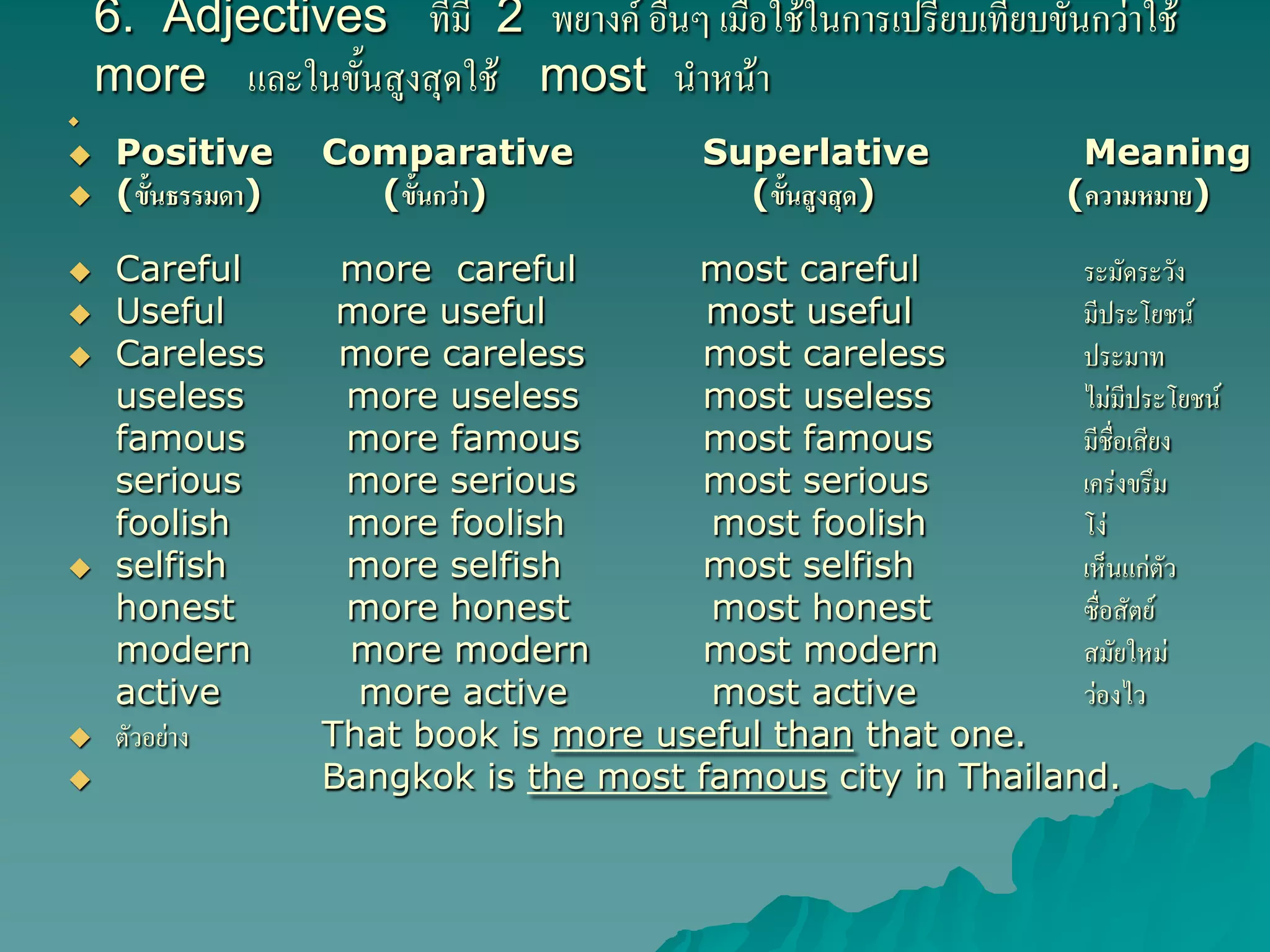 6. Adjectives ที่มี 2 พยางค์ อื่นๆ เมื่อใช้ในการเปรียบเทียบขั้นกว่าใช้ more และในขั้นสูงสุดใช้ most นำหน้า

| Positive (ขั้นธรรมดา) | Comparative (ขั้นกว่า) | Superlative (ขั้นสูงสุด) | Meaning (ความหมาย) |
|---|---|---|---|
| Careful | more careful | most careful | ระมัดระวัง |
| Useful | more useful | most useful | มีประโยชน์ |
| Careless | more careless | most careless | ประมาท |
| useless | more useless | most useless | ไม่มีประโยชน์ |
| famous | more famous | most famous | มีชื่อเสียง |
| serious | more serious | most serious | เคร่งขรึม |
| foolish | more foolish | most foolish | โง่ |
| selfish | more selfish | most selfish | เห็นแก่ตัว |
| honest | more honest | most honest | ซื่อสัตย์ |
| modern | more modern | most modern | สมัยใหม่ |
| active | more active | most active | ว่องไว |

ตัวอย่าง That book is more useful than that one.
Bangkok is the most famous city in Thailand.